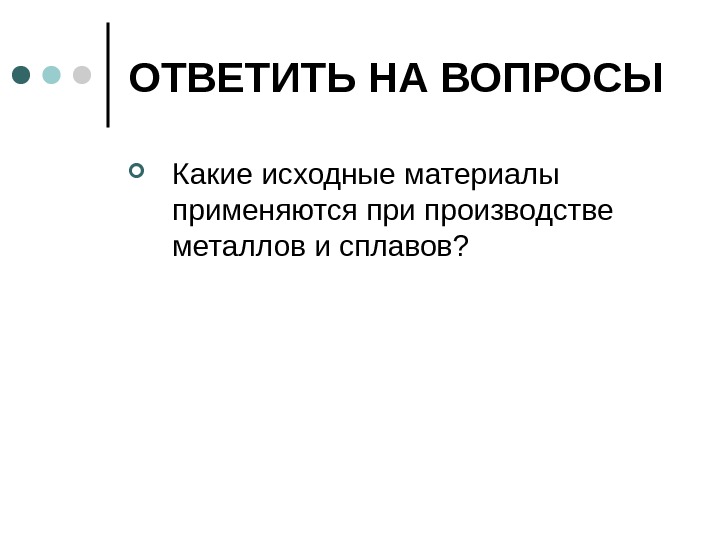 ОТВЕТИТЬ НА ВОПРОСЫ

Какие исходные материалы применяются при производстве металлов и сплавов?